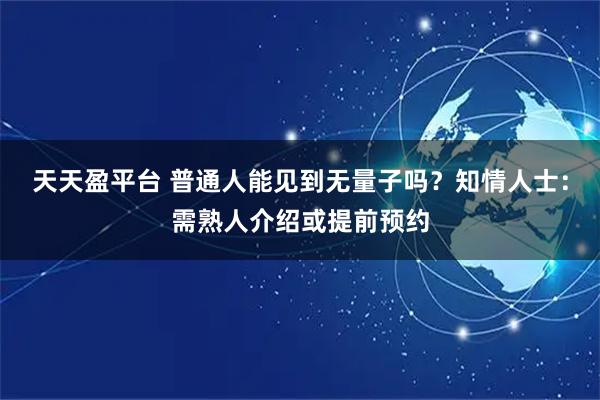 天天盈平台 普通人能见到无量子吗？知情人士：需熟人介绍或提前预约